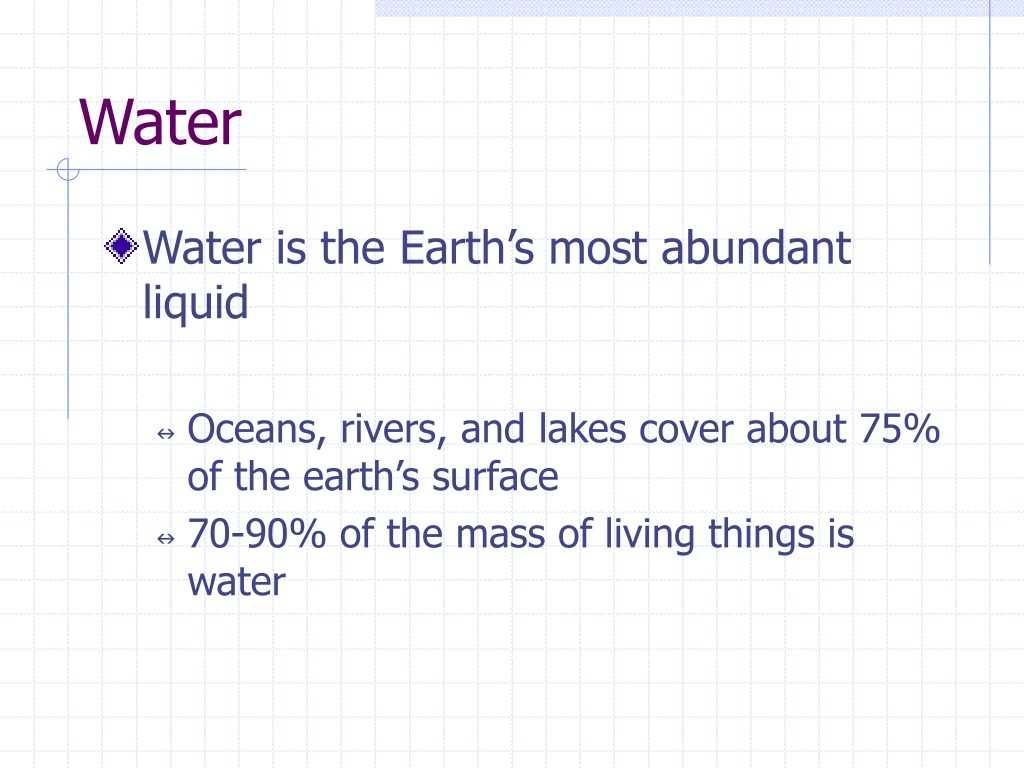 Water

Water is the Earth’s most abundant liquid

Oceans, rivers, and lakes cover about 75% of the earth’s surface

70-90% of the mass of living things is water